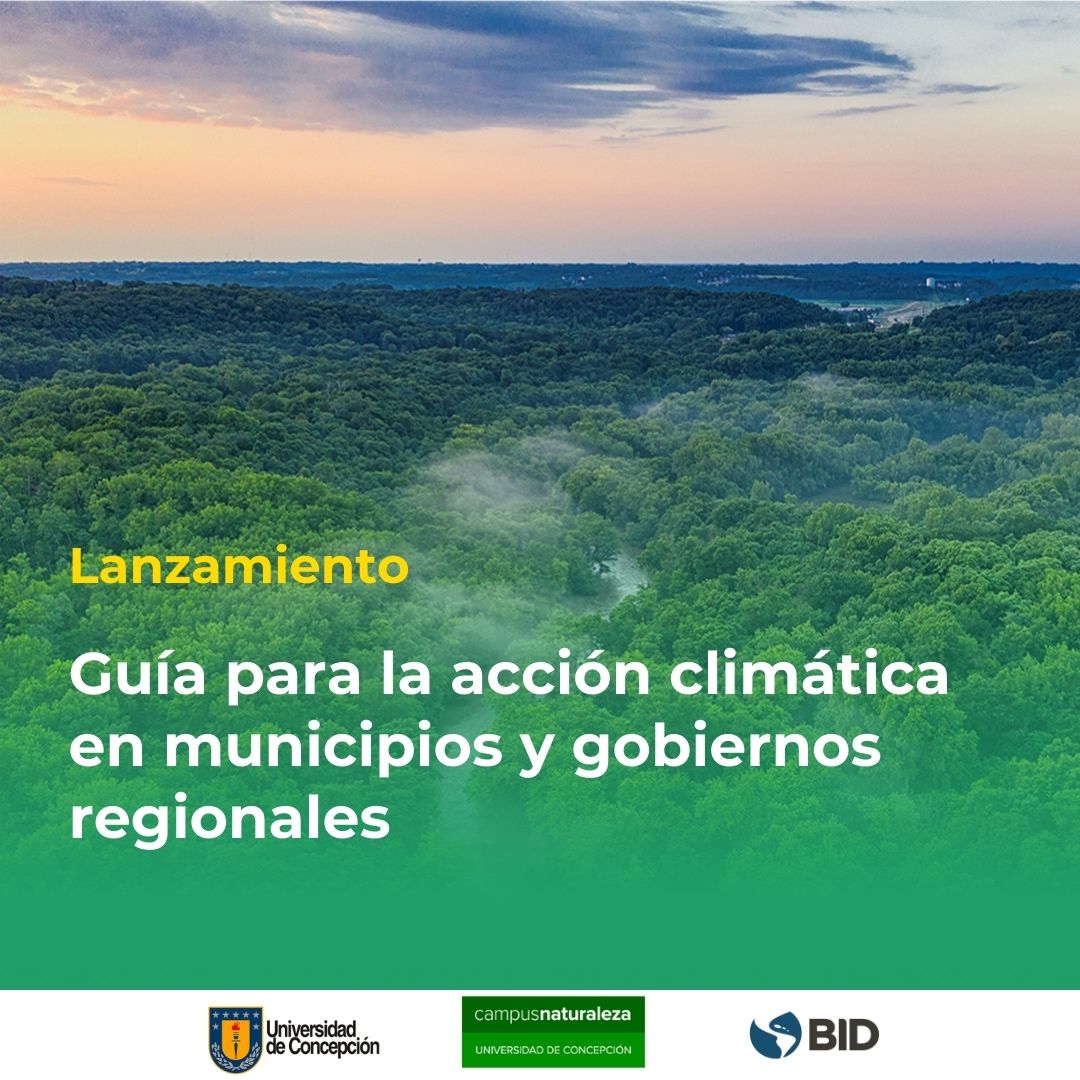 Lanzamiento

Guía para la acción climática en municipios y gobiernos regionales

Universidad de Concepción

campusnaturaleza
UNIVERSIDAD DE CONCEPCIÓN

BID